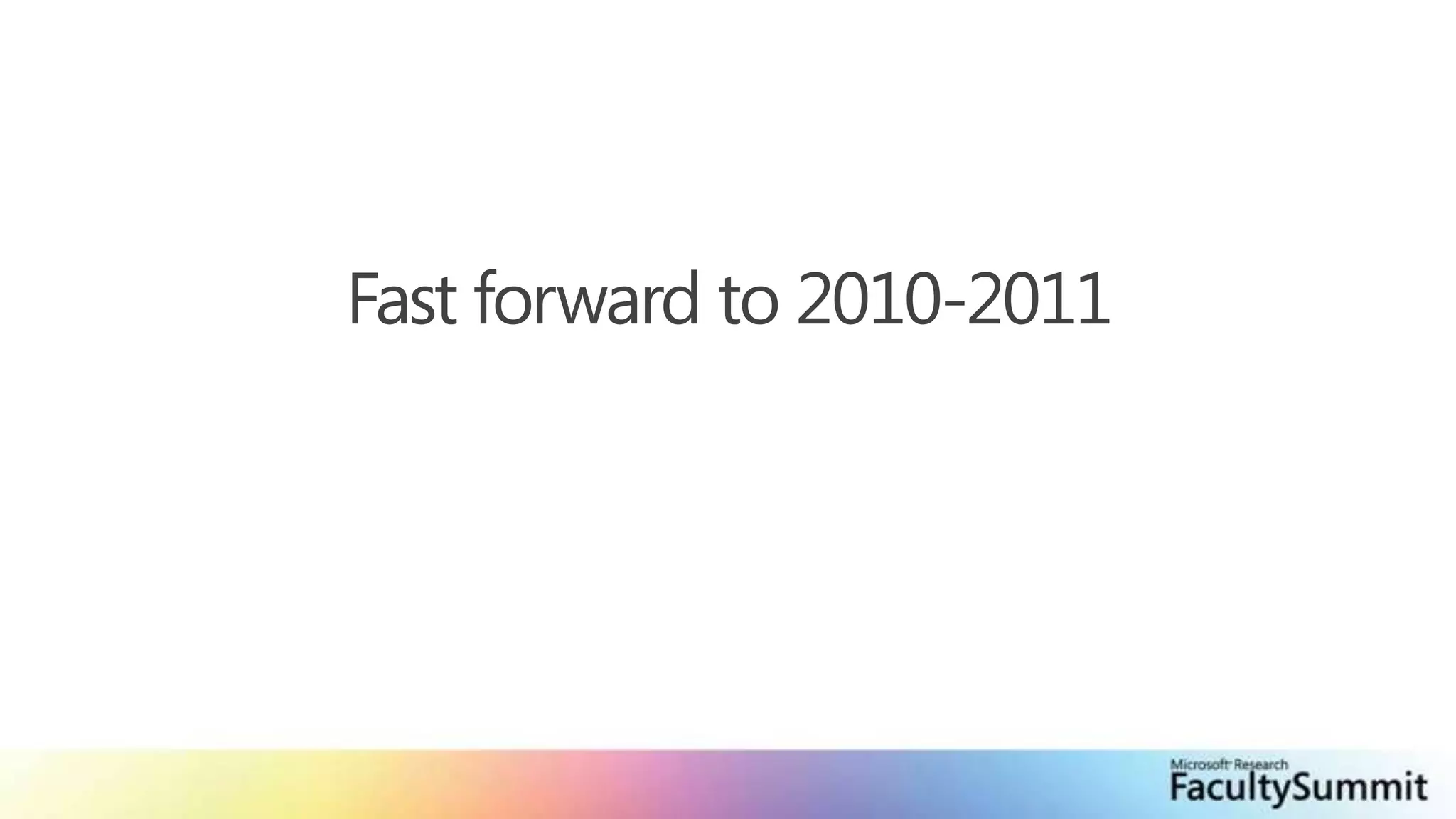 Fast forward to 2010-2011

Microsoft Research
FacultySummit